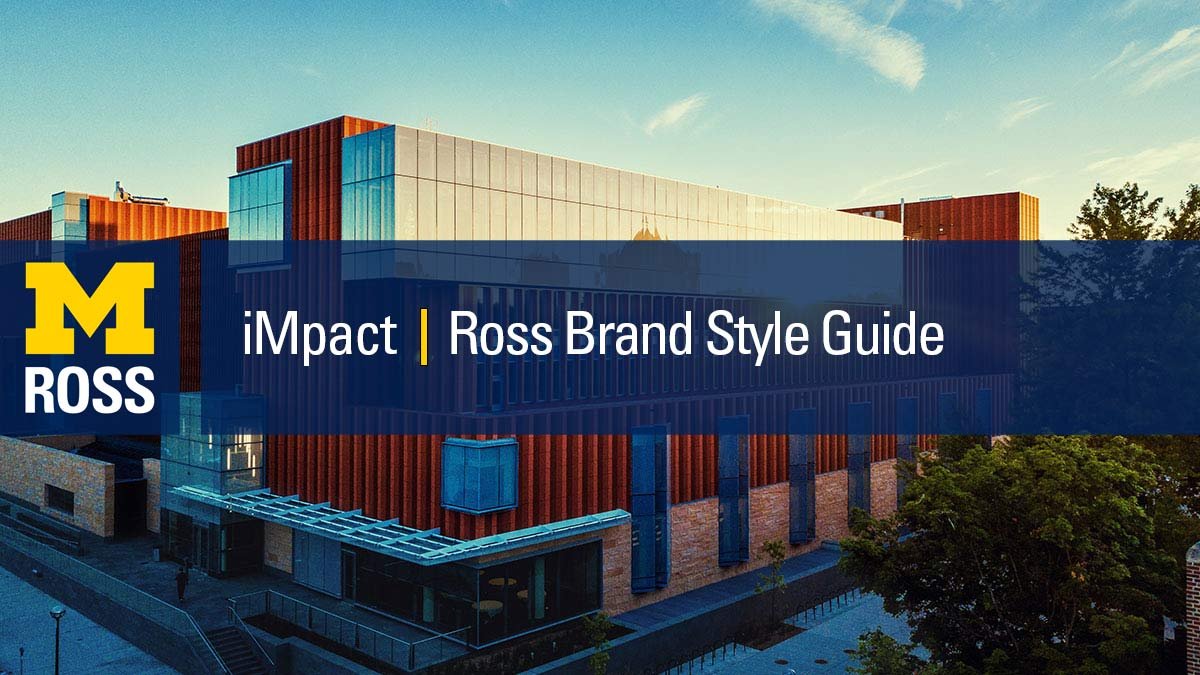 M
ROSS

iMpact | Ross Brand Style Guide